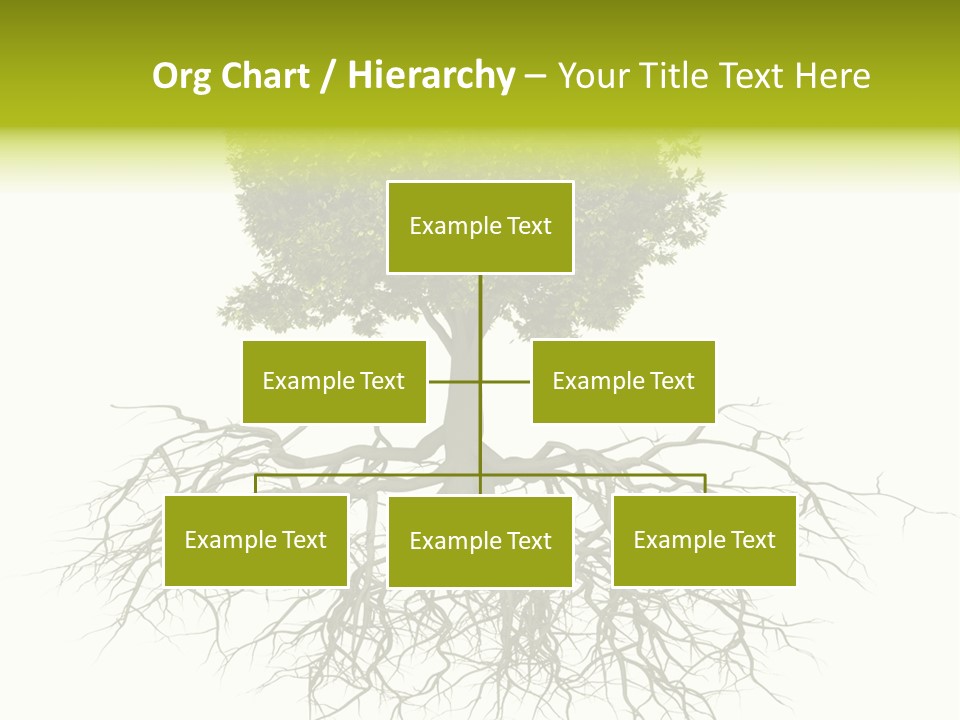 Org Chart / Hierarchy – Your Title Text Here

Example Text

Example Text

Example Text

Example Text

Example Text

Example Text